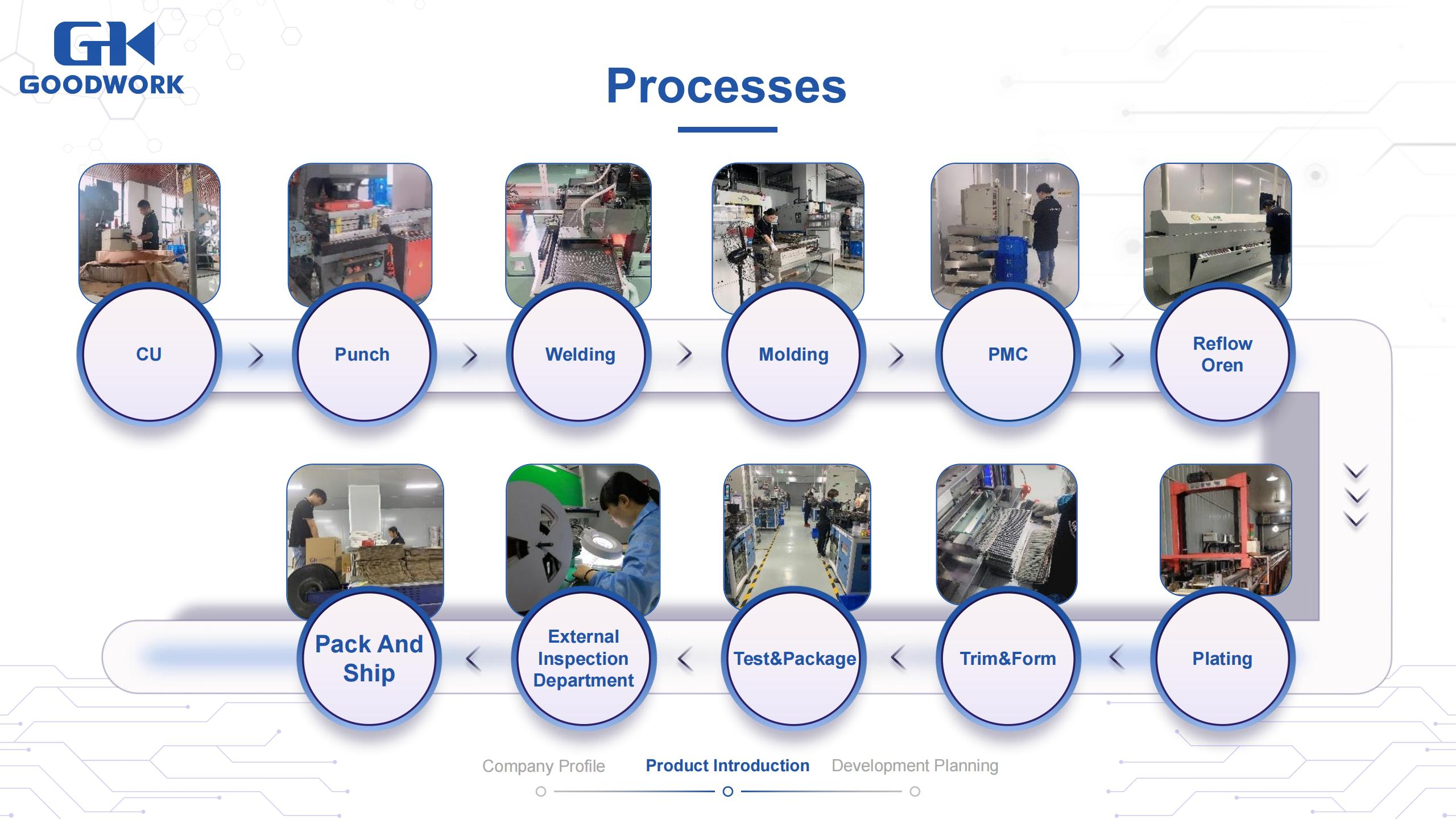 GK
GOODWORK

Processes

CU

Punch

Welding

Molding

PMC

Reflow Oren

Plating

Trim&Form

Test&Package

External Inspection Department

Pack And Ship

Company Profile

Product Introduction

Development Planning